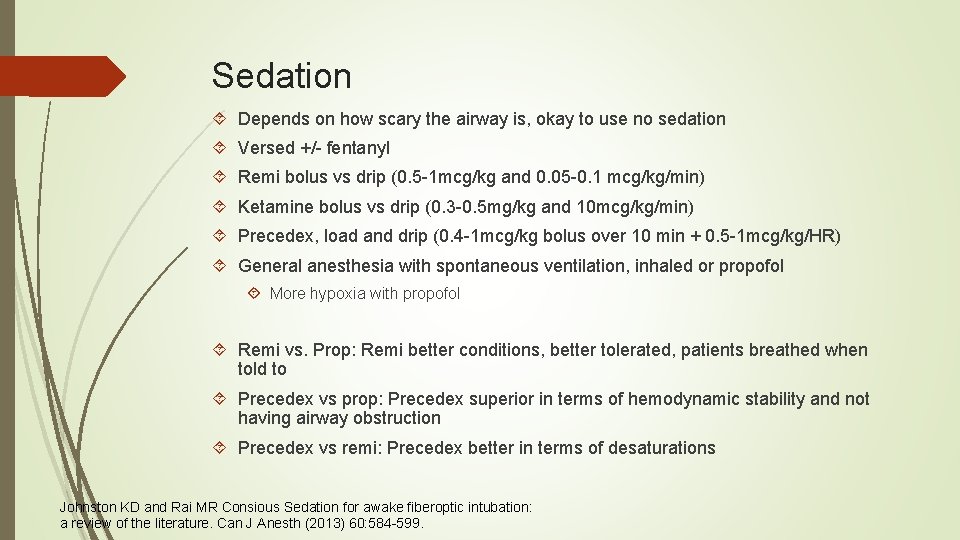 Sedation

Depends on how scary the airway is, okay to use no sedation

Versed +/- fentanyl

Remi bolus vs drip (0.5-1mcg/kg and 0.05-0.1 mcg/kg/min)

Ketamine bolus vs drip (0.3-0.5mg/kg and 10mcg/kg/min)

Precedex, load and drip (0.4-1mcg/kg bolus over 10 min + 0.5-1mcg/kg/HR)

General anesthesia with spontaneous ventilation, inhaled or propofol

More hypoxia with propofol

Remi vs. Prop: Remi better conditions, better tolerated, patients breathed when told to

Precedex vs prop: Precedex superior in terms of hemodynamic stability and not having airway obstruction

Precedex vs remi: Precedex better in terms of desaturations

Johnston KD and Rai MR Consious Sedation for awake fiberoptic intubation: a review of the literature. Can J Anesth (2013) 60:584-599.